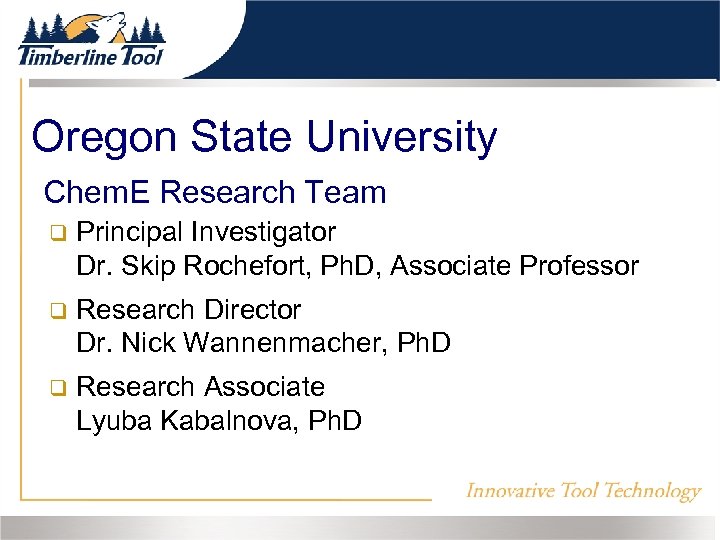 Timberline Tool

Oregon State University

ChemE Research Team

❑ Principal Investigator
Dr. Skip Rochefort, PhD, Associate Professor

❑ Research Director
Dr. Nick Wannenmacher, PhD

❑ Research Associate
Lyuba Kabalnova, PhD

Innovative Tool Technology